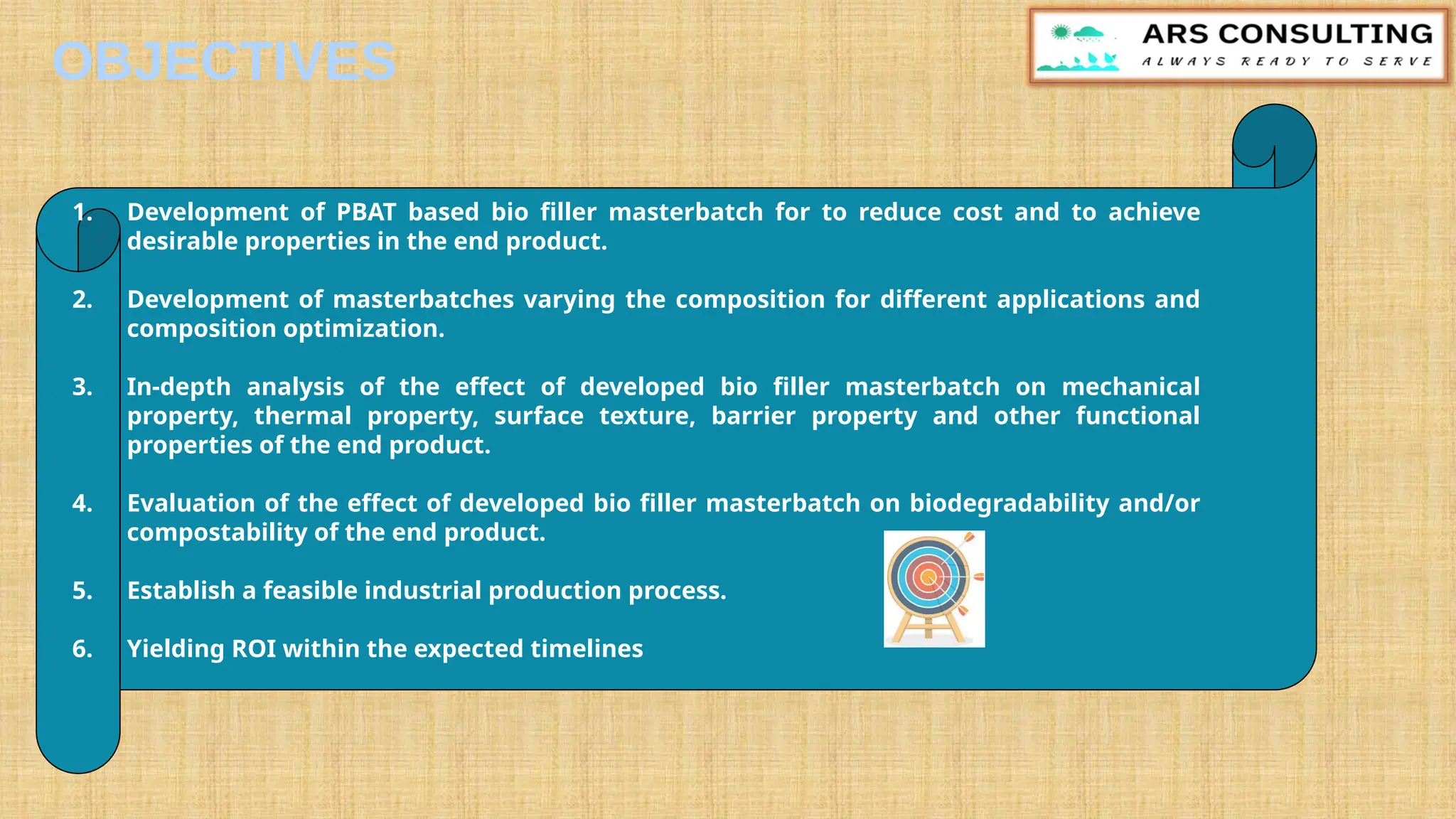 OBJECTIVES

ARS CONSULTING
ALWAYS READY TO SERVE

1. Development of PBAT based bio filler masterbatch for to reduce cost and to achieve desirable properties in the end product.

2. Development of masterbatches varying the composition for different applications and composition optimization.

3. In-depth analysis of the effect of developed bio filler masterbatch on mechanical property, thermal property, surface texture, barrier property and other functional properties of the end product.

4. Evaluation of the effect of developed bio filler masterbatch on biodegradability and/or compostability of the end product.

5. Establish a feasible industrial production process.

6. Yielding ROI within the expected timelines